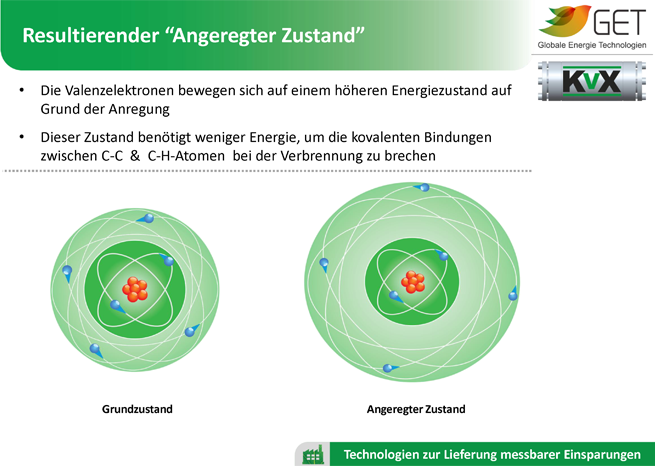 Resultierender “Angeregter Zustand”

GET
Globale Energie Technologien

KvX

• Die Valenzelektronen bewegen sich auf einem höheren Energiezustand auf Grund der Anregung

• Dieser Zustand benötigt weniger Energie, um die kovalenten Bindungen zwischen C-C & C-H-Atomen bei der Verbrennung zu brechen

Grundzustand

Angeregter Zustand

Technologien zur Lieferung messbarer Einsparungen